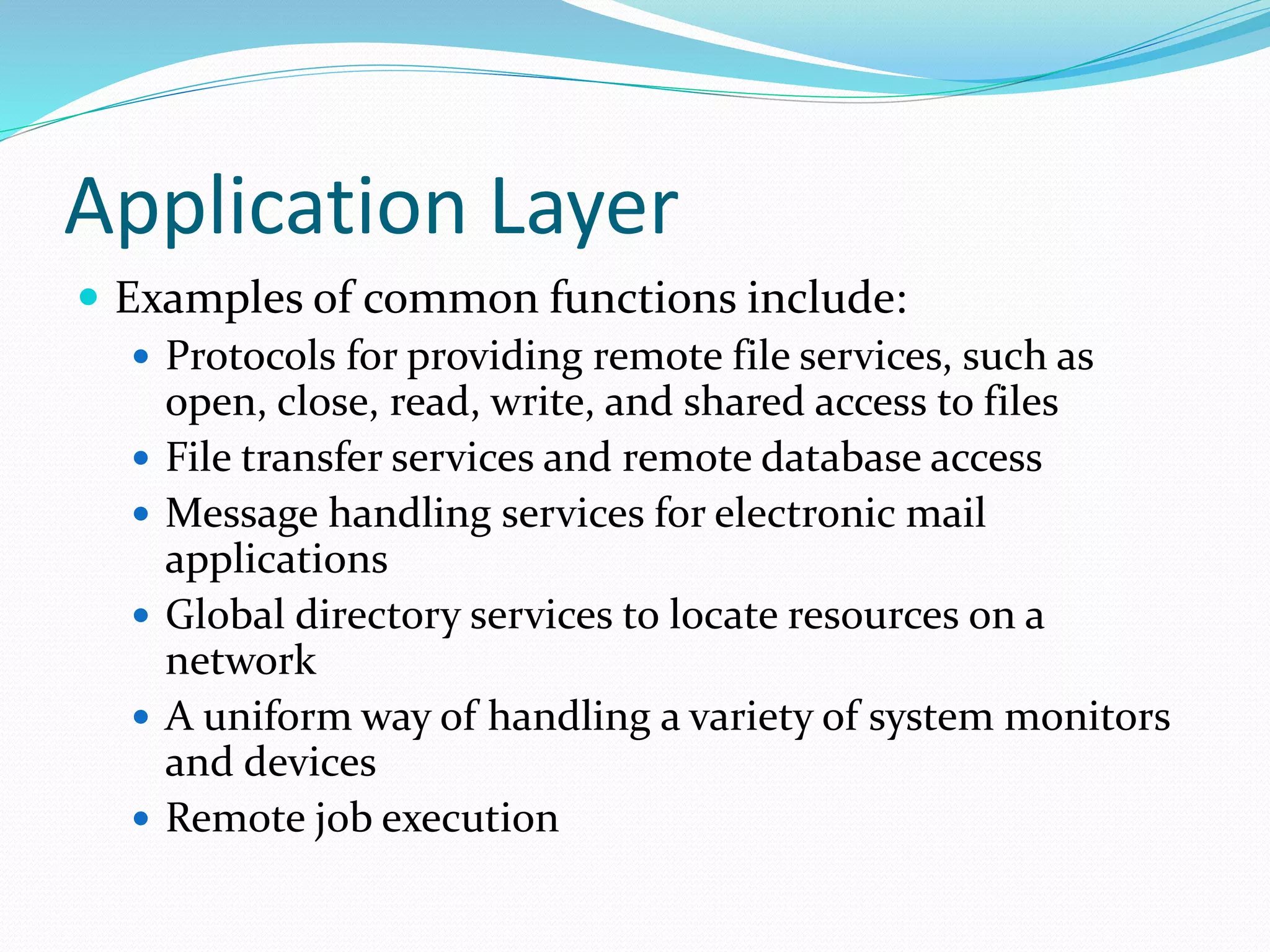 Application Layer

- Examples of common functions include:
  - Protocols for providing remote file services, such as open, close, read, write, and shared access to files
  - File transfer services and remote database access
  - Message handling services for electronic mail applications
  - Global directory services to locate resources on a network
  - A uniform way of handling a variety of system monitors and devices
  - Remote job execution